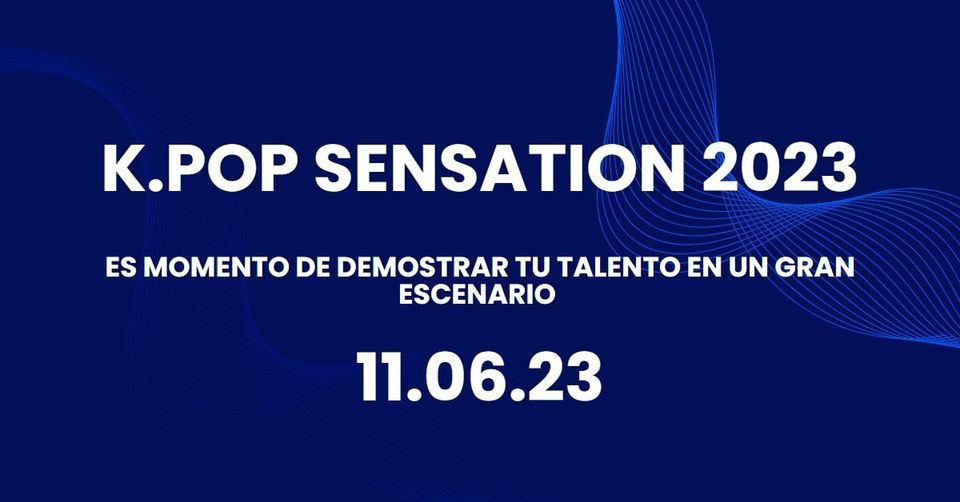 K.POP SENSATION 2023

ES MOMENTO DE DEMOSTRAR TU TALENTO EN UN GRAN ESCENARIO

11.06.23